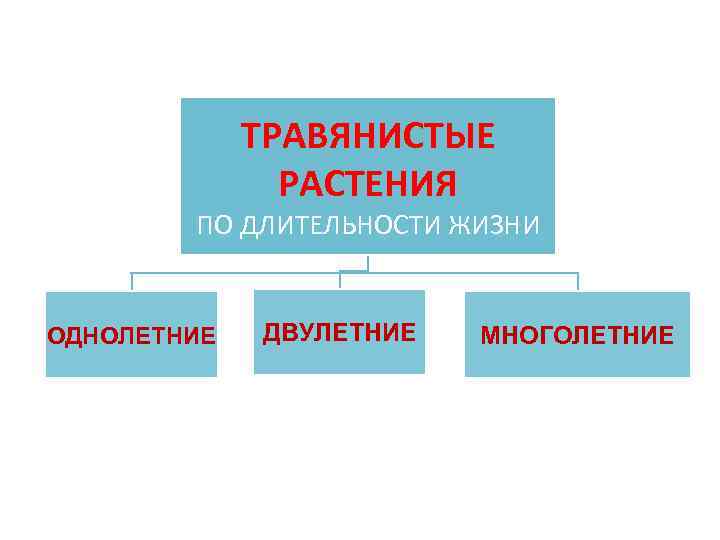 ТРАВЯНИСТЫЕ РАСТЕНИЯ
ПО ДЛИТЕЛЬНОСТИ ЖИЗНИ

ОДНОЛЕТНИЕ

ДВУЛЕТНИЕ

МНОГОЛЕТНИЕ